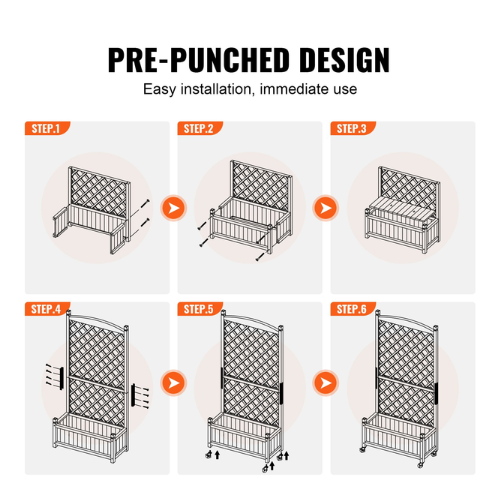 PRE-PUNCHED DESIGN
Easy installation, immediate use

STEP.1

STEP.2

STEP.3

STEP.4

STEP.5

STEP.6